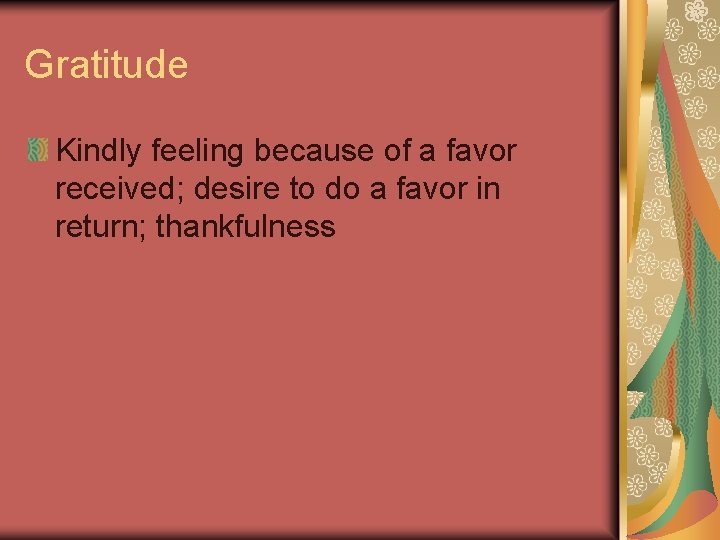 Gratitude

Kindly feeling because of a favor received; desire to do a favor in return; thankfulness